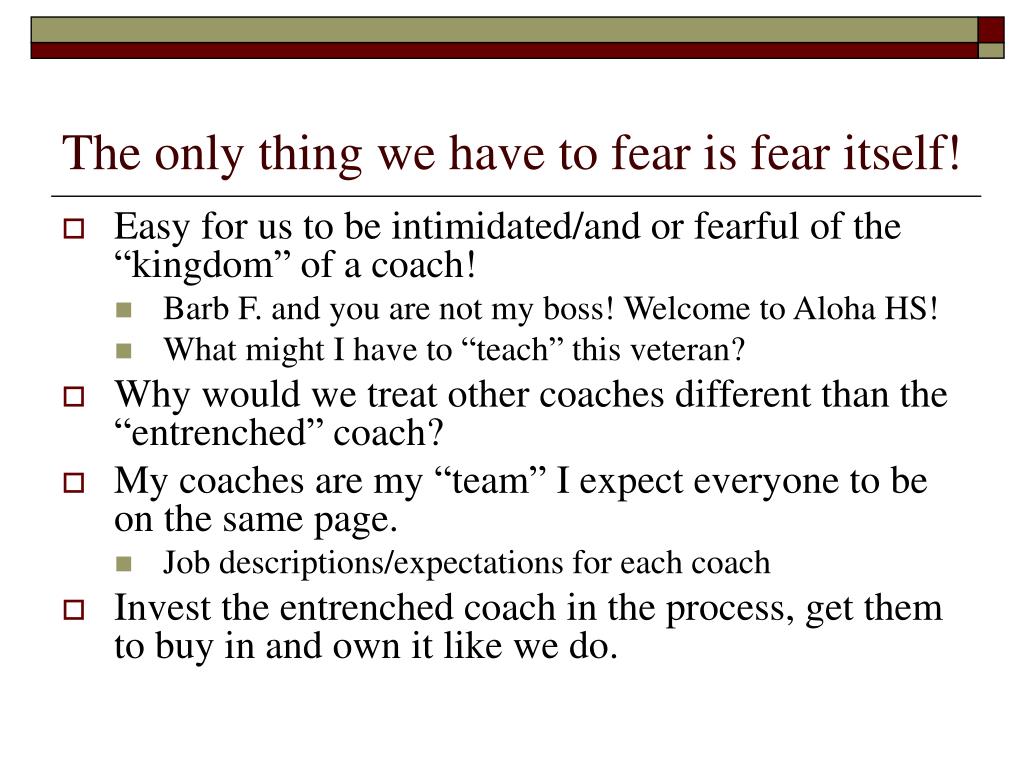 The only thing we have to fear is fear itself!

Easy for us to be intimidated/and or fearful of the “kingdom” of a coach!
Barb F. and you are not my boss! Welcome to Aloha HS!
What might I have to “teach” this veteran?
Why would we treat other coaches different than the “entrenched” coach?
My coaches are my “team” I expect everyone to be on the same page.
Job descriptions/expectations for each coach
Invest the entrenched coach in the process, get them to buy in and own it like we do.